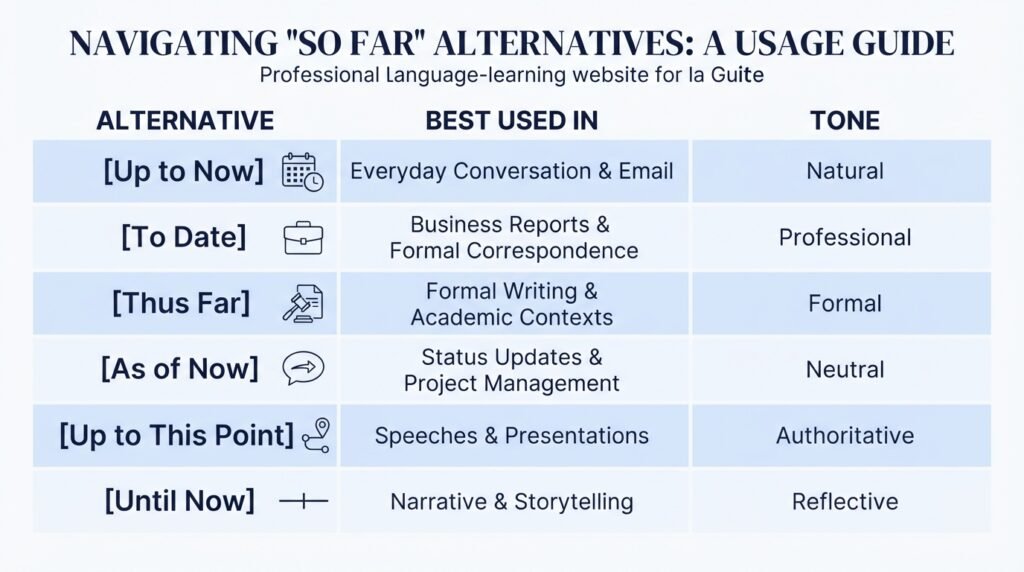 NAVIGATING "SO FAR" ALTERNATIVES: A USAGE GUIDE

Professional Language-learning website for la Guite

| ALTERNATIVE | BEST USED IN | TONE |
|---|---|---|
| [Up to Now] | Everyday Conversation & Email | Natural |
| [To Date] | Business Reports & Formal Correspondence | Professional |
| [Thus Far] | Formal Writing & Academic Contexts | Formal |
| [As of Now] | Status Updates & Project Management | Neutral |
| [Up to This Point] | Speeches & Presentations | Authoritative |
| [Until Now] | Narrative & Storytelling | Reflective |